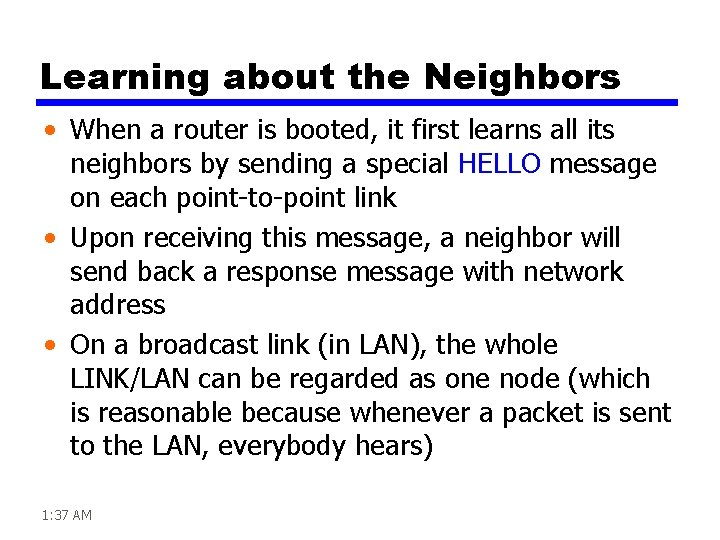 Learning about the Neighbors

• When a router is booted, it first learns all its neighbors by sending a special HELLO message on each point-to-point link

• Upon receiving this message, a neighbor will send back a response message with network address

• On a broadcast link (in LAN), the whole LINK/LAN can be regarded as one node (which is reasonable because whenever a packet is sent to the LAN, everybody hears)

1:37 AM